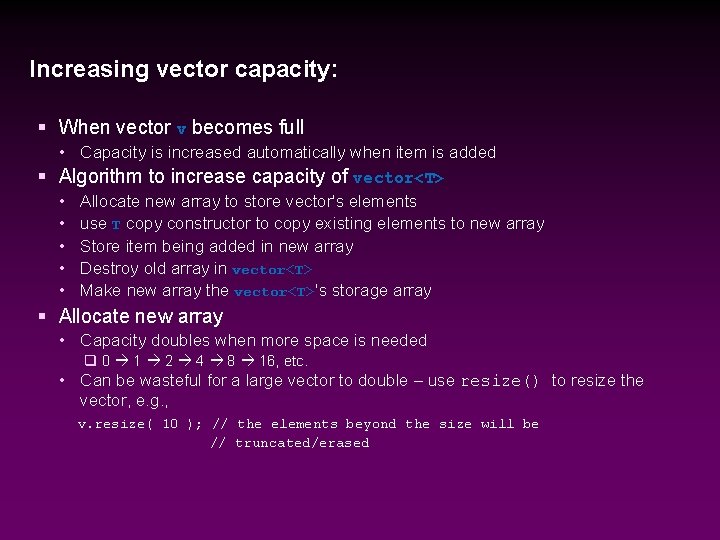 Increasing vector capacity:

▪ When vector v becomes full
• Capacity is increased automatically when item is added

▪ Algorithm to increase capacity of vector<T>
• Allocate new array to store vector's elements
• use T copy constructor to copy existing elements to new array
• Store item being added in new array
• Destroy old array in vector<T>
• Make new array the vector<T>'s storage array

▪ Allocate new array
• Capacity doubles when more space is needed
❑ 0 → 1 → 2 → 4 → 8 → 16, etc.
• Can be wasteful for a large vector to double – use resize() to resize the vector, e.g.,

v.resize( 10 ); // the elements beyond the size will be
// truncated/erased